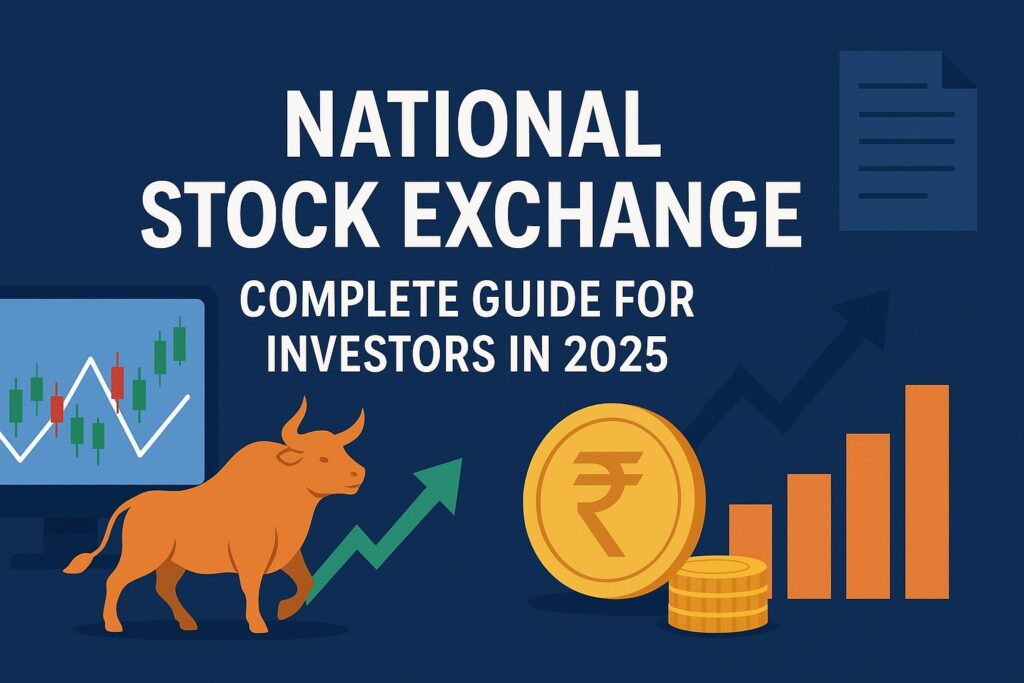 NATIONAL STOCK EXCHANGE

COMPLETE GUIDE FOR INVESTORS IN 2025

₹